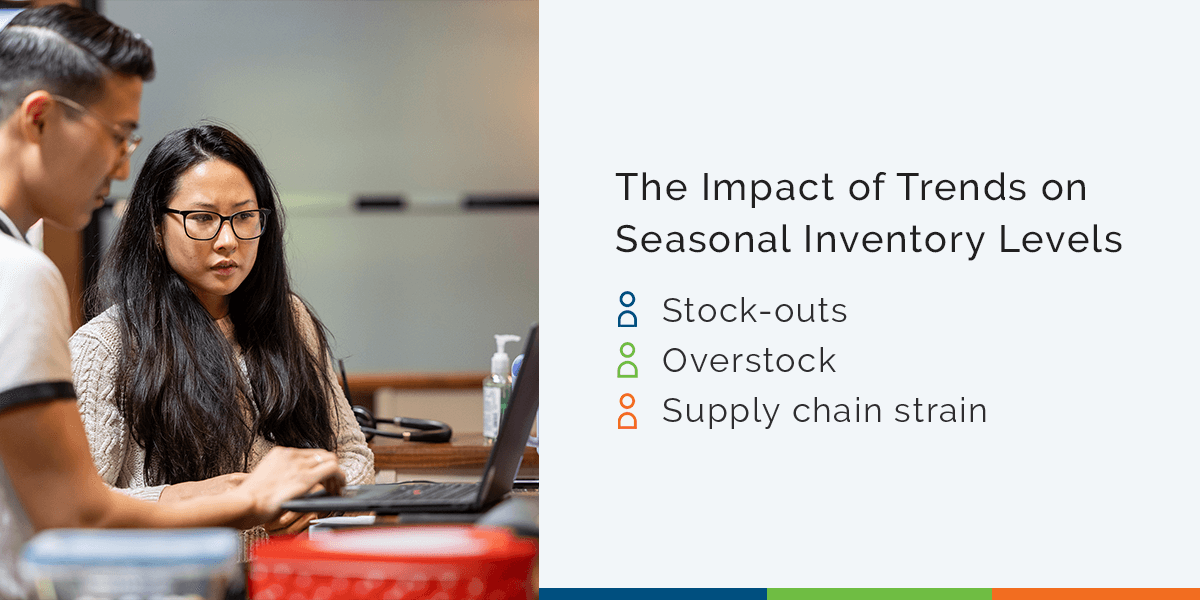 The Impact of Trends on Seasonal Inventory Levels

Stock-outs
Overstock
Supply chain strain